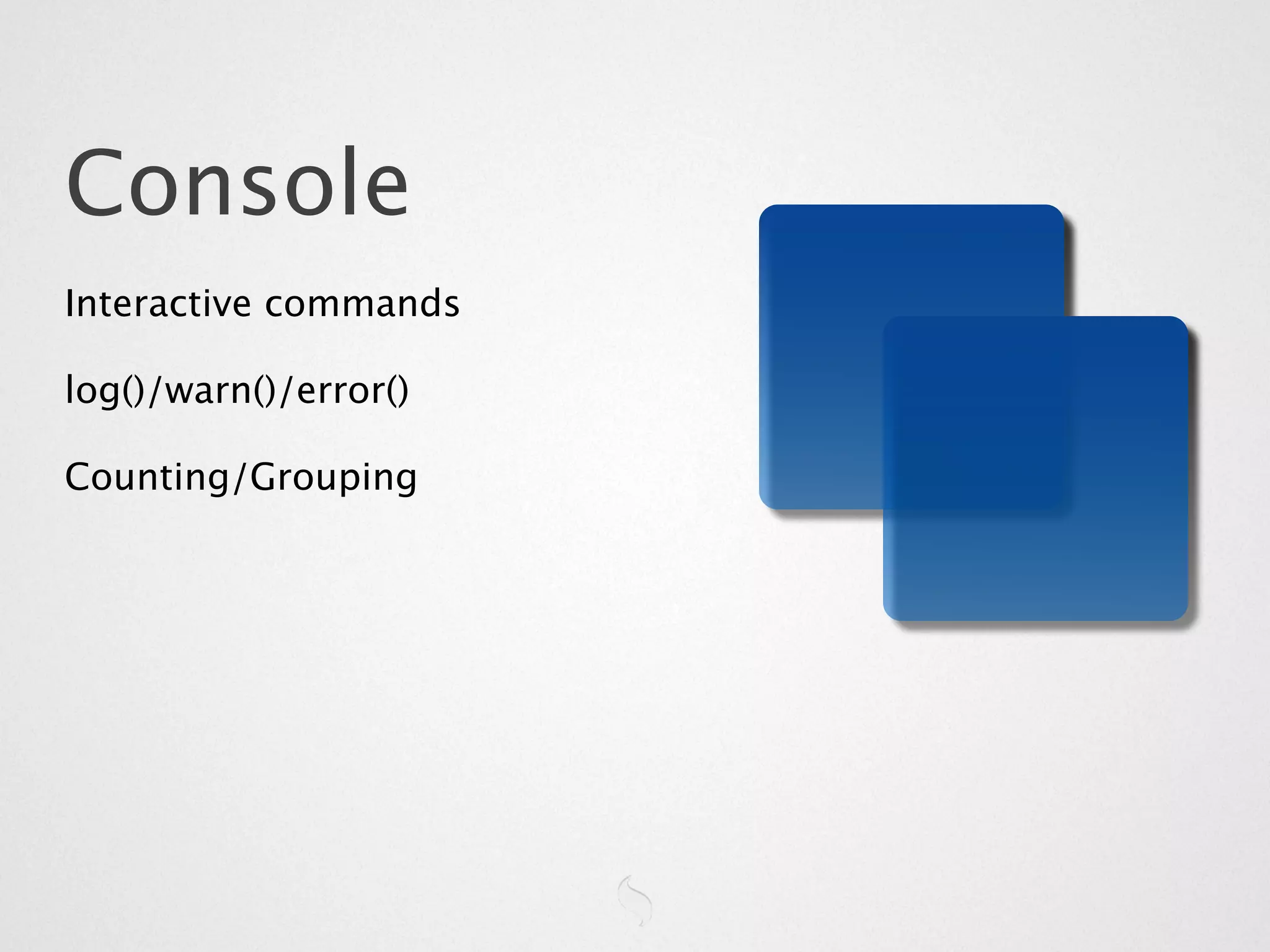 Console

Interactive commands

log()/warn()/error()

Counting/Grouping